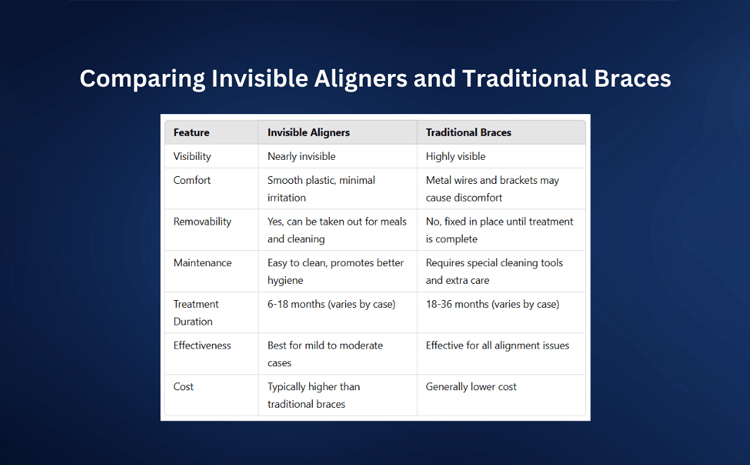 Comparing Invisible Aligners and Traditional Braces

| Feature | Invisible Aligners | Traditional Braces |
|---|---|---|
| Visibility | Nearly invisible | Highly visible |
| Comfort | Smooth plastic, minimal irritation | Metal wires and brackets may cause discomfort |
| Removability | Yes, can be taken out for meals and cleaning | No, fixed in place until treatment is complete |
| Maintenance | Easy to clean, promotes better hygiene | Requires special cleaning tools and extra care |
| Treatment Duration | 6-18 months (varies by case) | 18-36 months (varies by case) |
| Effectiveness | Best for mild to moderate cases | Effective for all alignment issues |
| Cost | Typically higher than traditional braces | Generally lower cost |